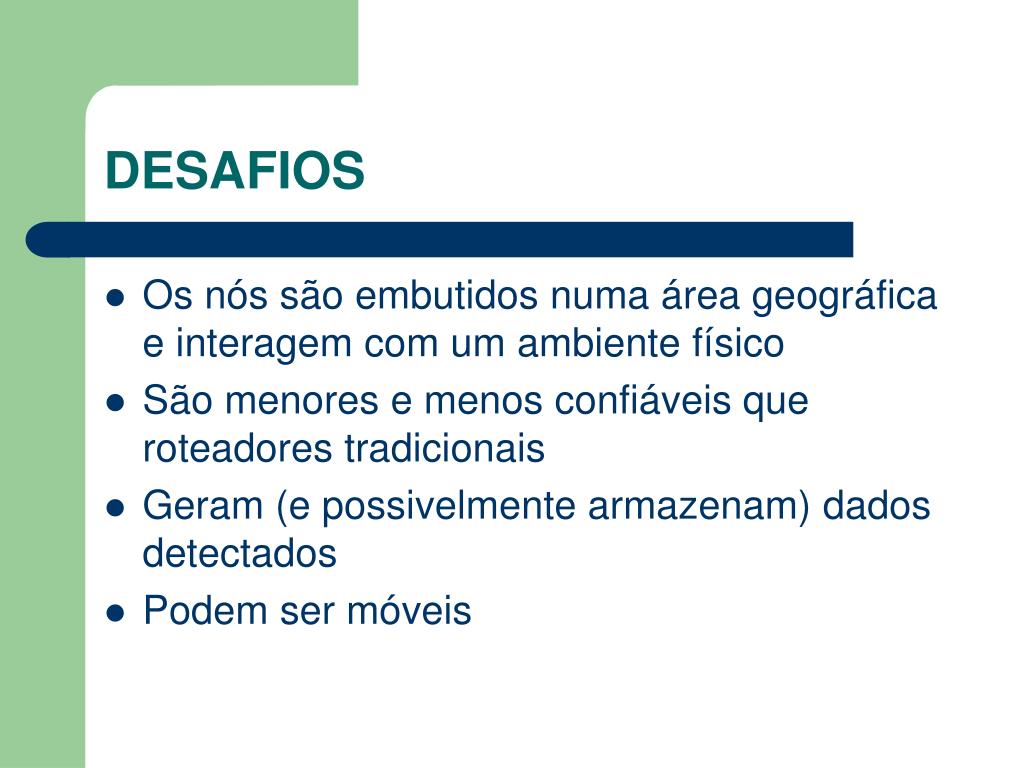 DESAFIOS

- Os nós são embutidos numa área geográfica e interagem com um ambiente físico
- São menores e menos confiáveis que roteadores tradicionais
- Geram (e possivelmente armazenam) dados detectados
- Podem ser móveis